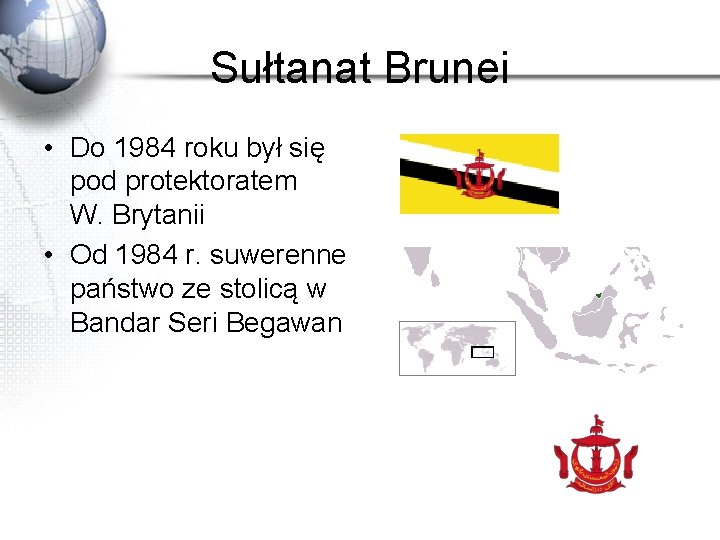 Sułtanat Brunei

• Do 1984 roku był się pod protektoratem W. Brytanii
• Od 1984 r. suwerenne państwo ze stolicą w Bandar Seri Begawan